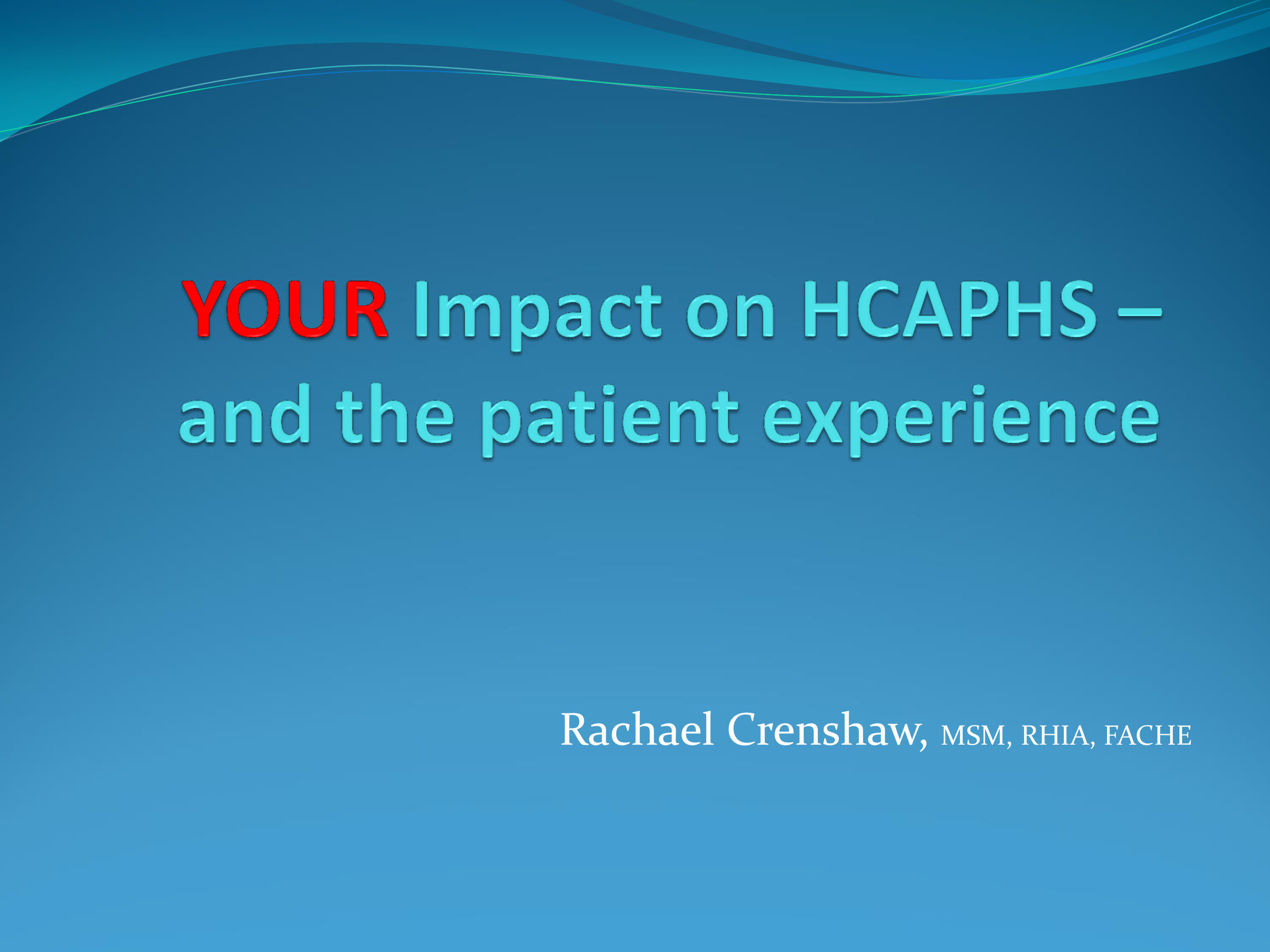 YOUR Impact on HCAPHS – and the patient experience

Rachael Crenshaw, MSM, RHIA, FACHE